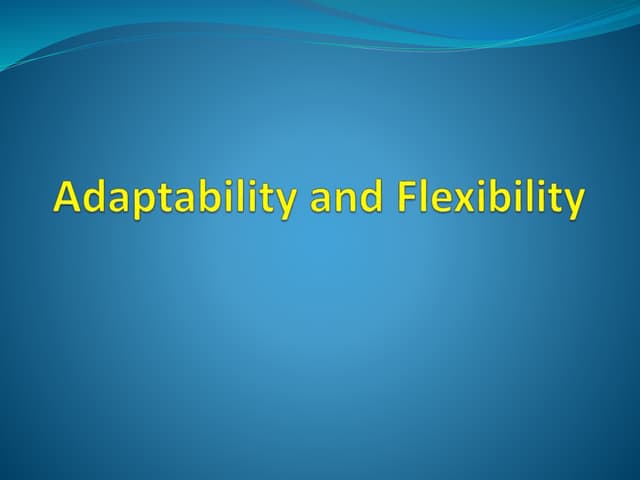 Adaptability and Flexibility